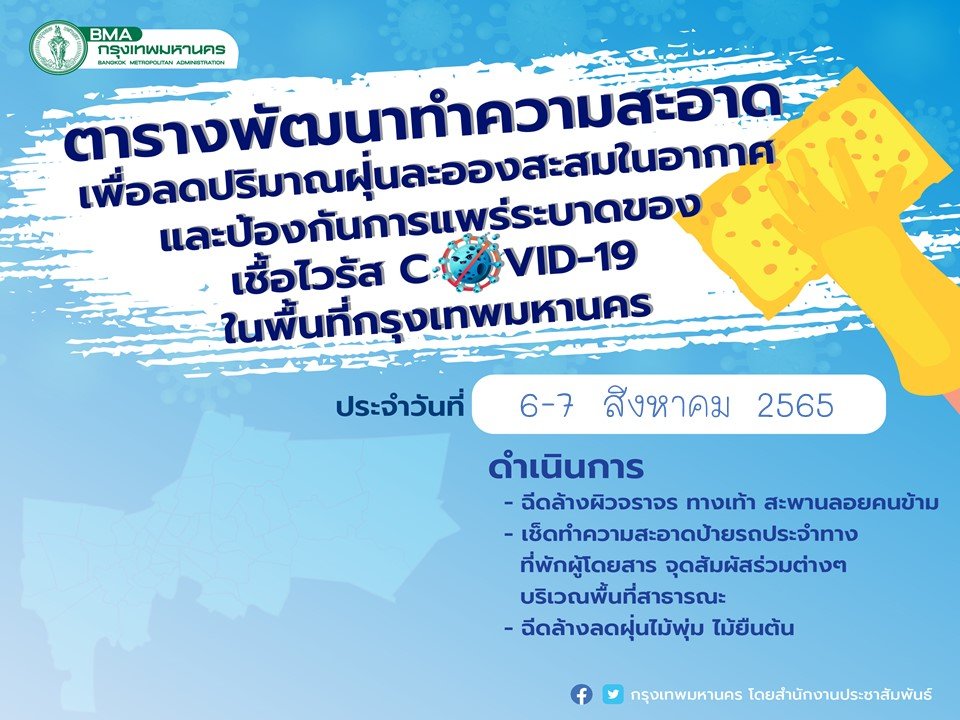 BMA
กรุงเทพมหานคร
BANGKOK METROPOLITAN ADMINISTRATION

ตารางพัฒนาทำความสะอาด
เพื่อลดปริมาณฝุ่นละอองสะสมในอากาศ
และป้องกันการแพร่ระบาดของ
เชื้อไวรัส COVID-19
ในพื้นที่กรุงเทพมหานคร

ประจำวันที่ 6-7 สิงหาคม 2565

ดำเนินการ
- ฉีดล้างผิวจราจร ทางเท้า สะพานลอยคนข้าม
- เช็ดทำความสะอาดป้ายรถประจำทาง ที่พักผู้โดยสาร จุดสัมผัสร่วมต่างๆ บริเวณพื้นที่สาธารณะ
- ฉีดล้างลดฝุ่นไม้พุ่ม ไม้ยืนต้น

กรุงเทพมหานคร โดยสำนักงานประชาสัมพันธ์